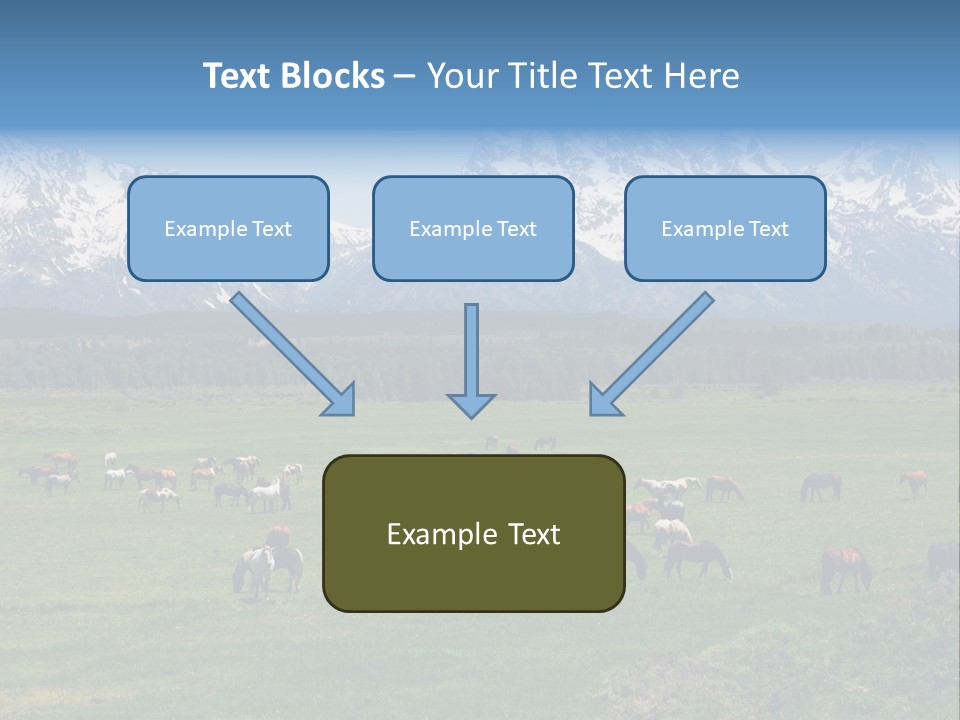 Text Blocks – Your Title Text Here

Example Text

Example Text

Example Text

Example Text